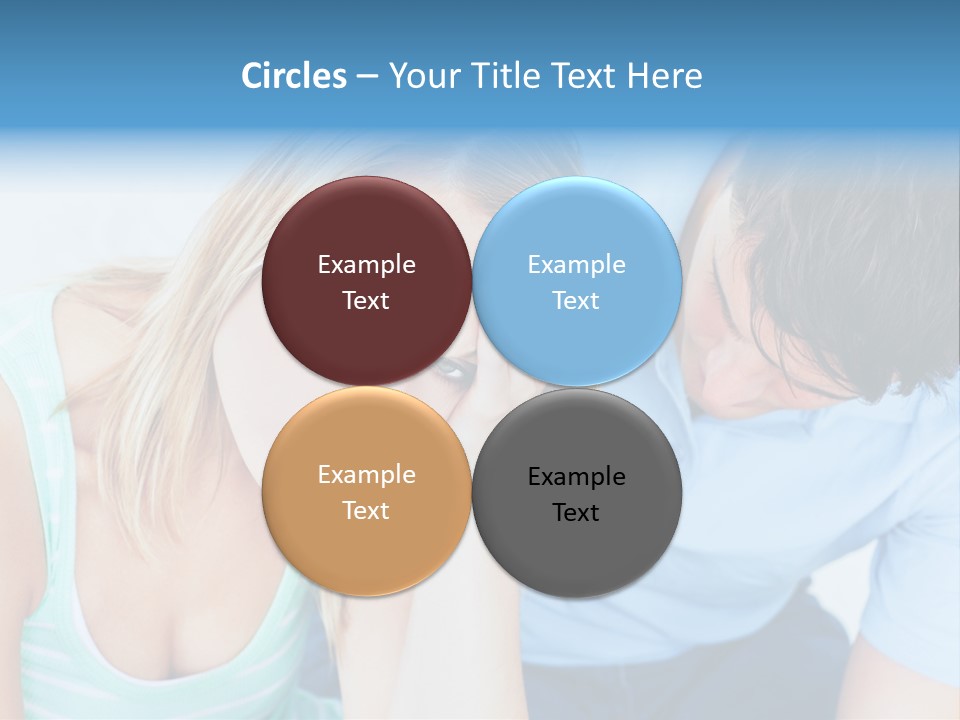 Circles – Your Title Text Here

Example Text

Example Text

Example Text

Example Text